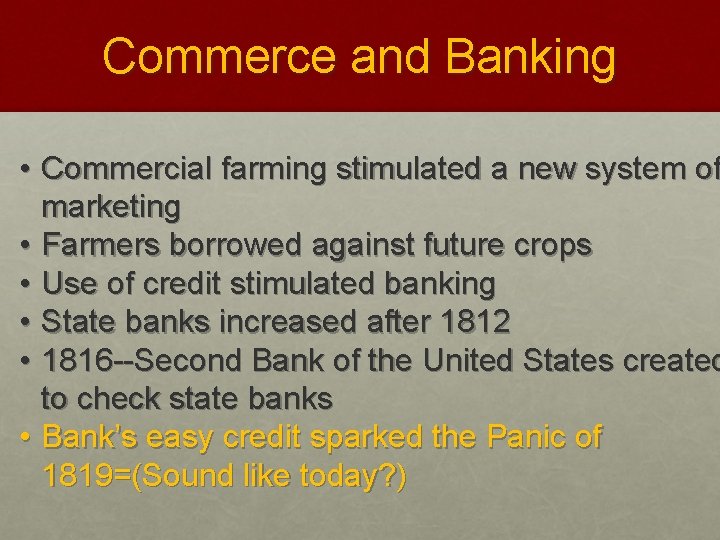 Commerce and Banking

• Commercial farming stimulated a new system of marketing
• Farmers borrowed against future crops
• Use of credit stimulated banking
• State banks increased after 1812
• 1816--Second Bank of the United States created to check state banks
• Bank's easy credit sparked the Panic of 1819=(Sound like today?)